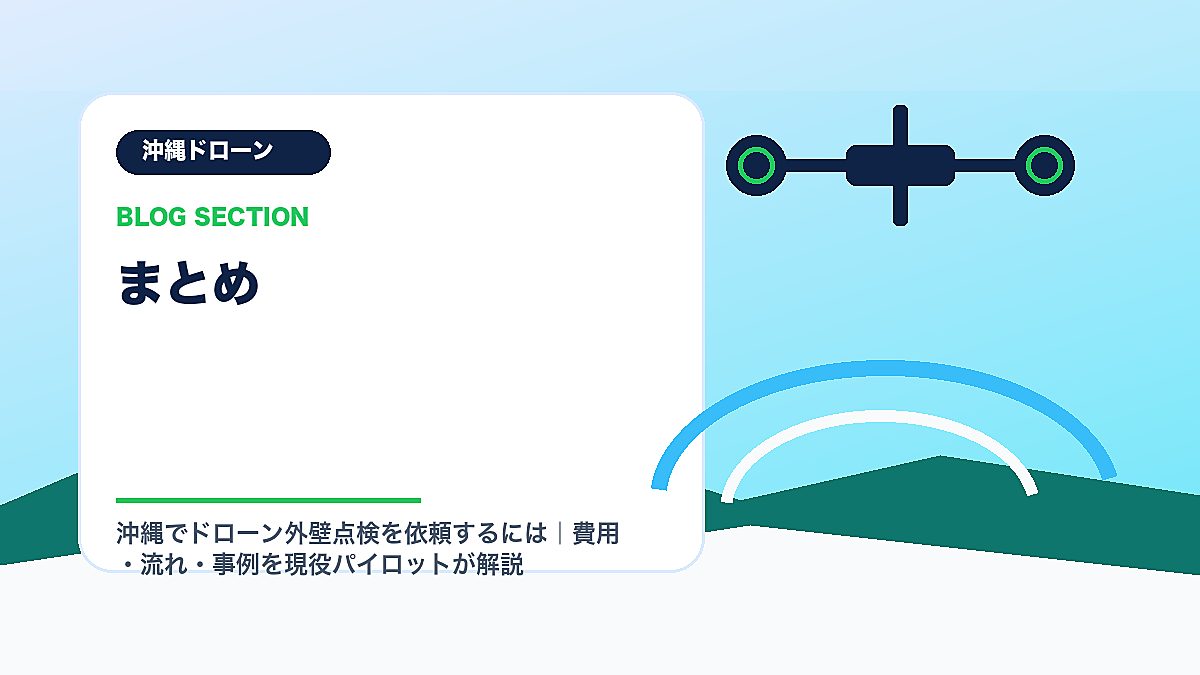 沖縄ドローン

BLOG SECTION

まとめ

沖縄でドローン外壁点検を依頼するには｜費用・流れ・事例を現役パイロットが解説